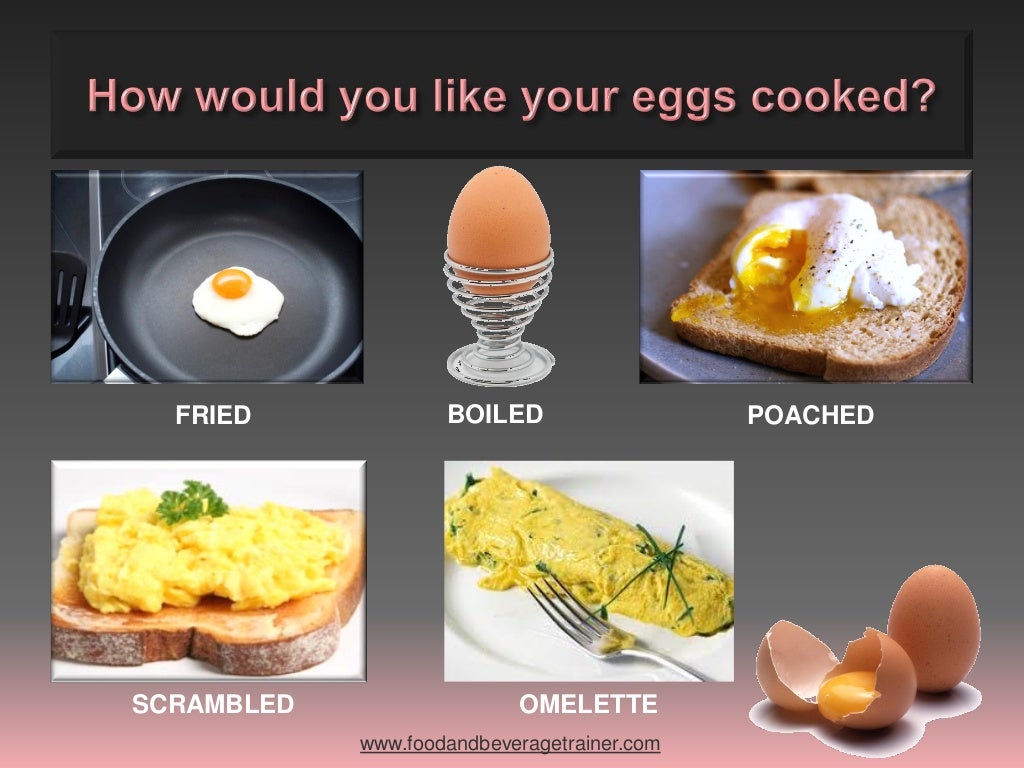 How would you like your eggs cooked?

FRIED

BOILED

POACHED

SCRAMBLED

OMELETTE

www.foodandbeveragetrainer.com